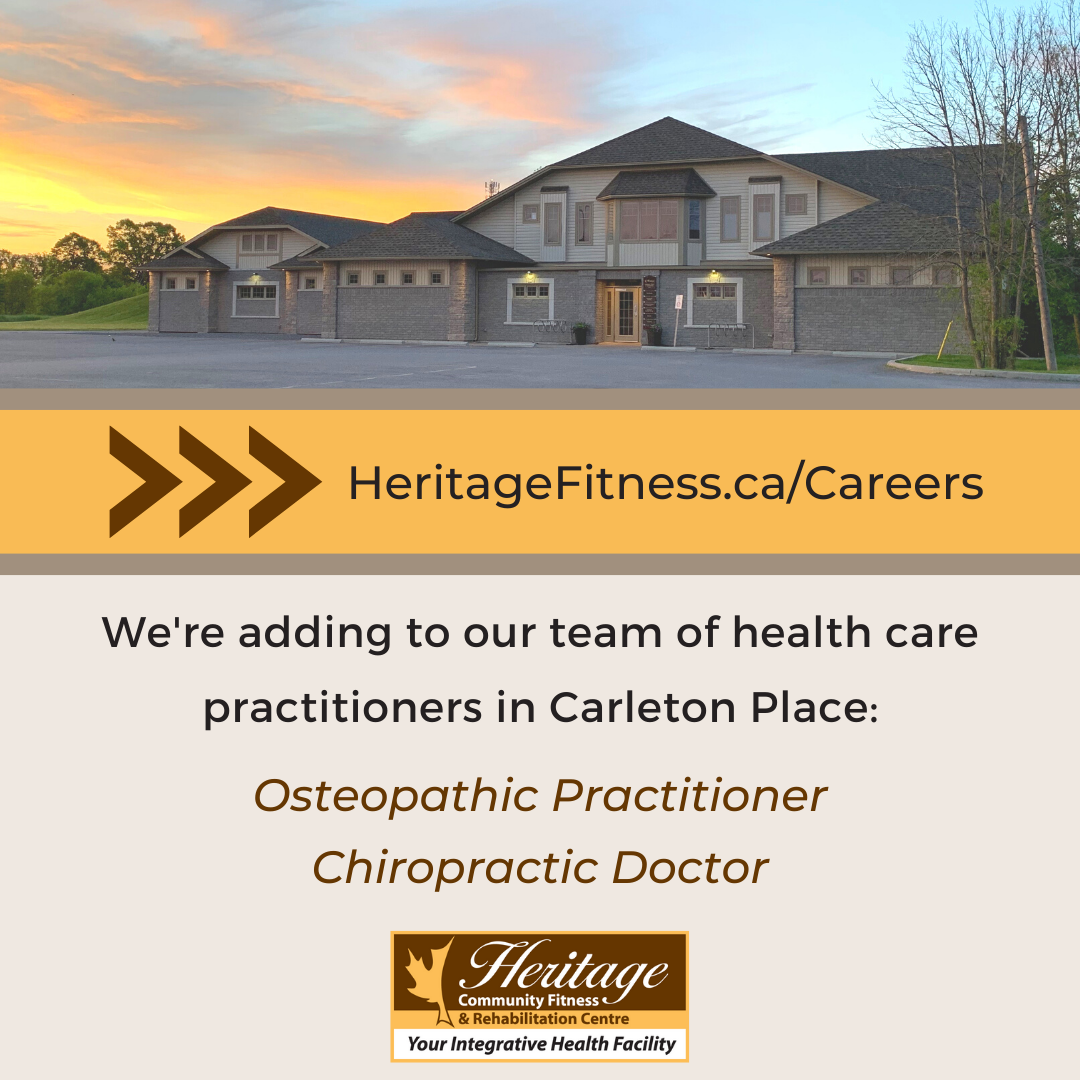 HeritageFitness.ca/Careers

We're adding to our team of health care practitioners in Carleton Place:

Osteopathic Practitioner
Chiropractic Doctor

Heritage
Community Fitness
& Rehabilitation Centre
Your Integrative Health Facility